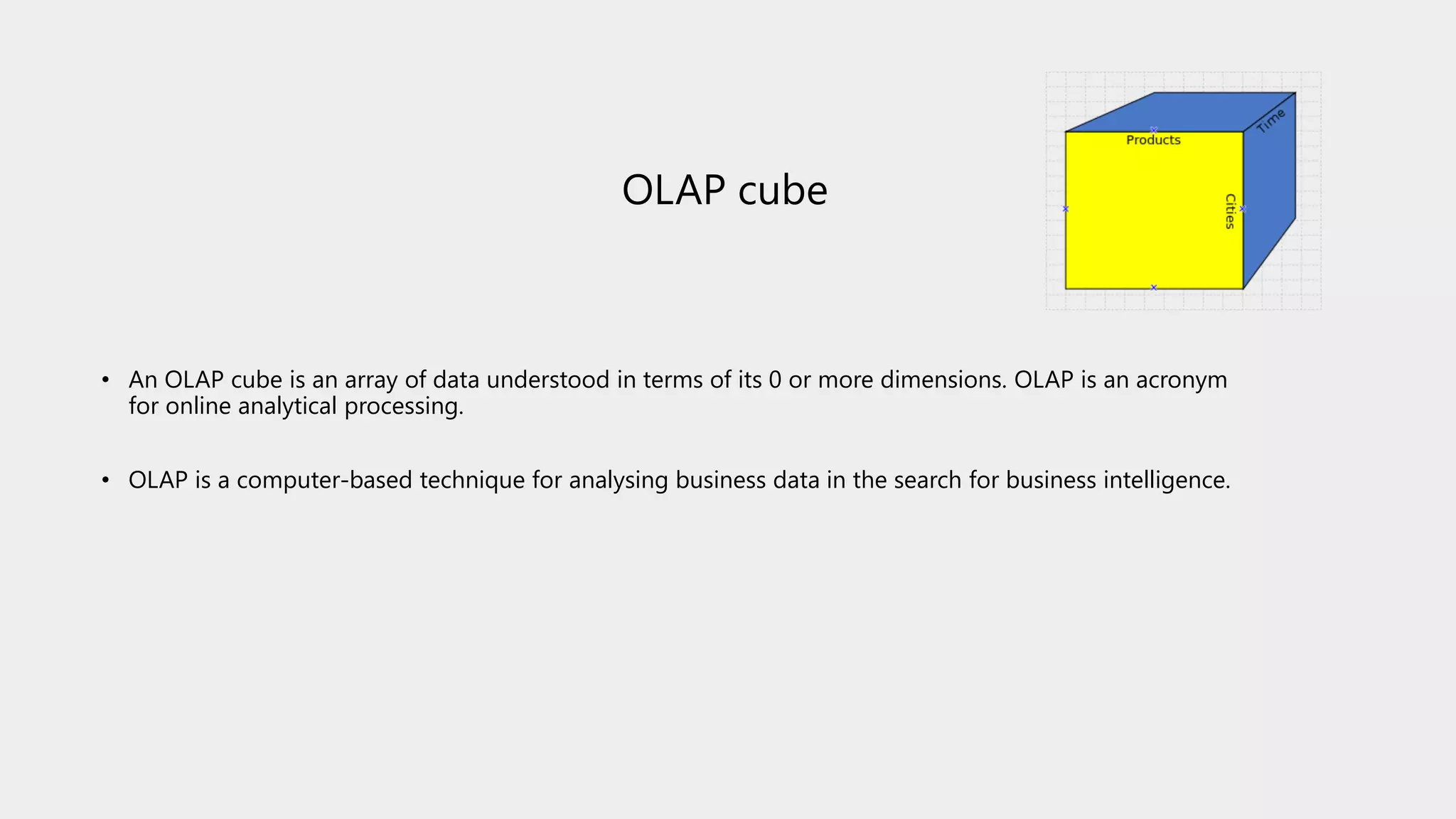 OLAP cube

Products
Time
Cities

• An OLAP cube is an array of data understood in terms of its 0 or more dimensions. OLAP is an acronym for online analytical processing.

• OLAP is a computer-based technique for analysing business data in the search for business intelligence.